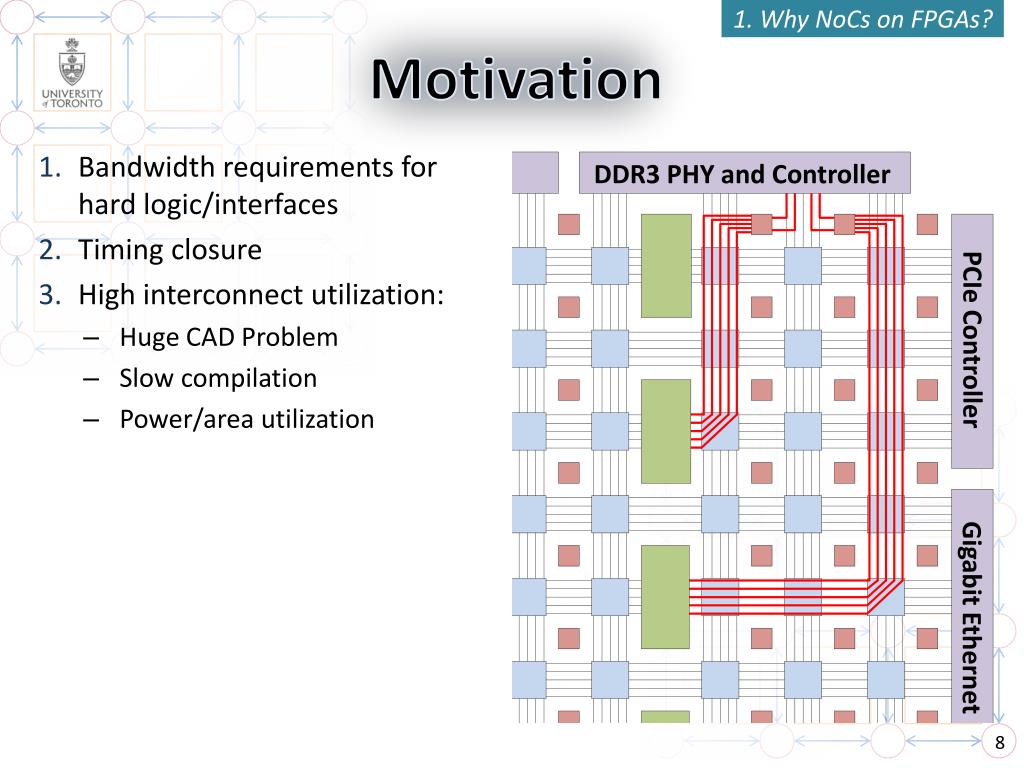 1. Why NoCs on FPGAs?

UNIVERSITY of TORONTO

Motivation

1. Bandwidth requirements for hard logic/interfaces
2. Timing closure
3. High interconnect utilization:
– Huge CAD Problem
– Slow compilation
– Power/area utilization

DDR3 PHY and Controller

PCIe Controller

Gigabit Ethernet

8